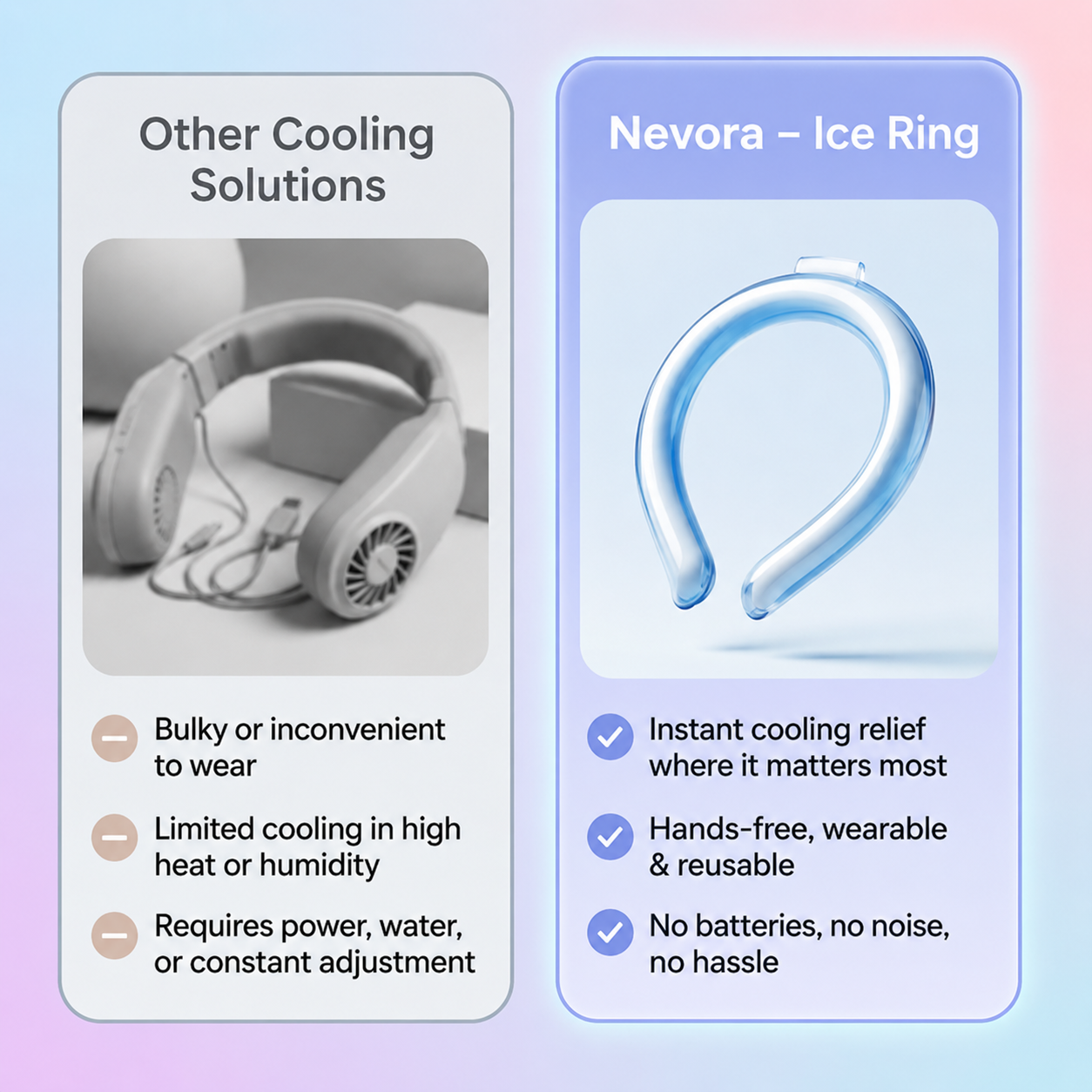 Other Cooling Solutions

Bulky or inconvenient to wear

Limited cooling in high heat or humidity

Requires power, water, or constant adjustment

Nevora – Ice Ring

Instant cooling relief where it matters most

Hands-free, wearable & reusable

No batteries, no noise, no hassle